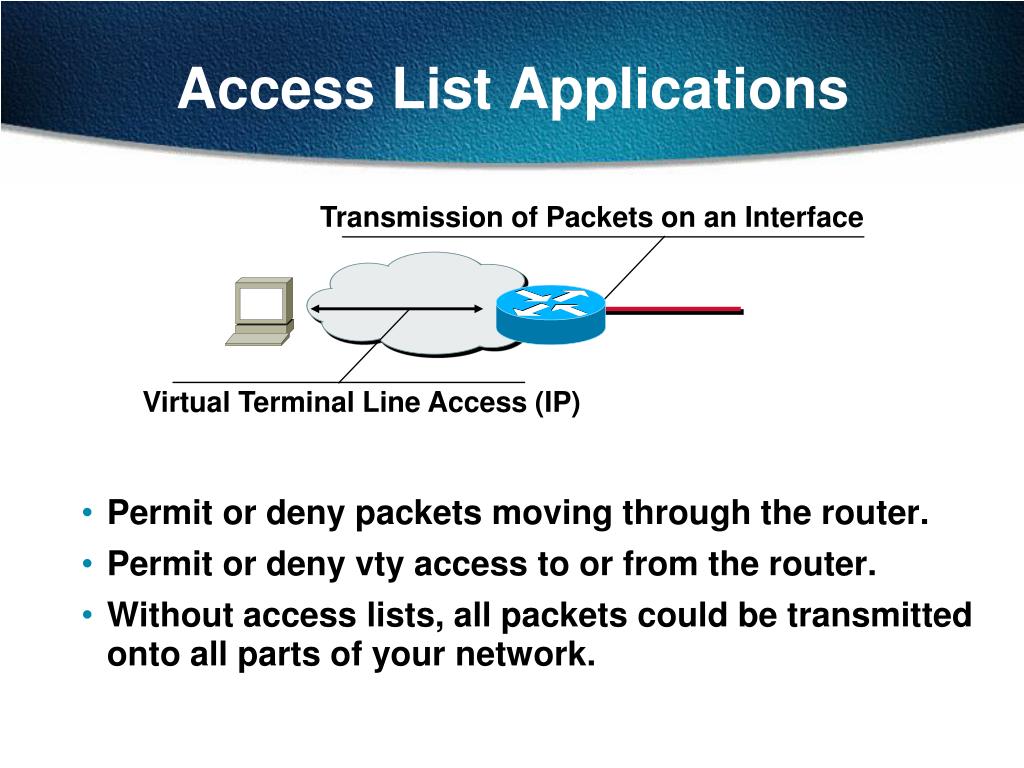 Access List Applications

Transmission of Packets on an Interface

Virtual Terminal Line Access (IP)

• Permit or deny packets moving through the router.
• Permit or deny vty access to or from the router.
• Without access lists, all packets could be transmitted onto all parts of your network.